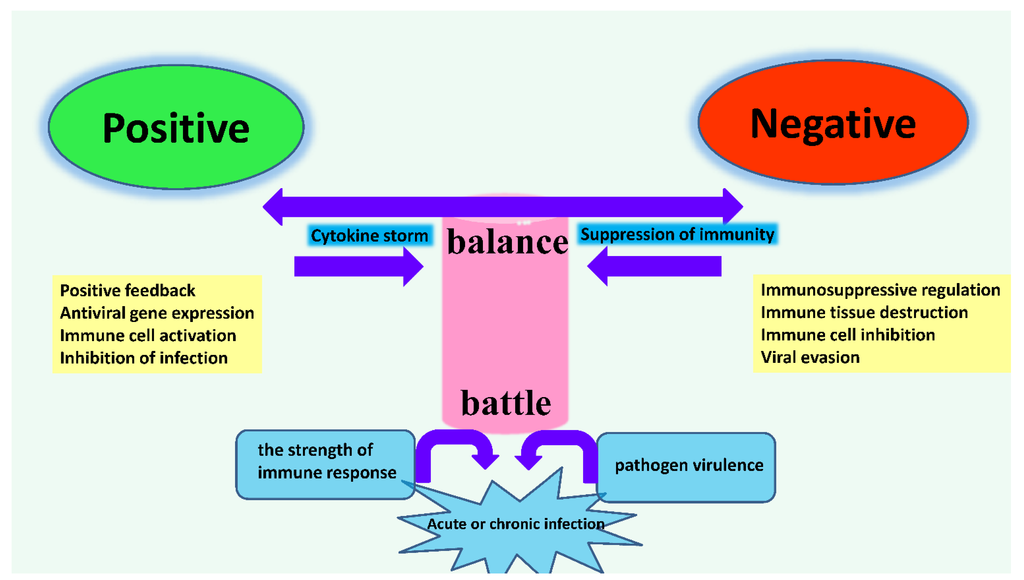 Positive

Negative

Cytokine storm

balance

Suppression of immunity

Positive feedback
Antiviral gene expression
Immune cell activation
Inhibition of infection

Immunosuppressive regulation
Immune tissue destruction
Immune cell inhibition
Viral evasion

battle

the strength of immune response

pathogen virulence

Acute or chronic infection